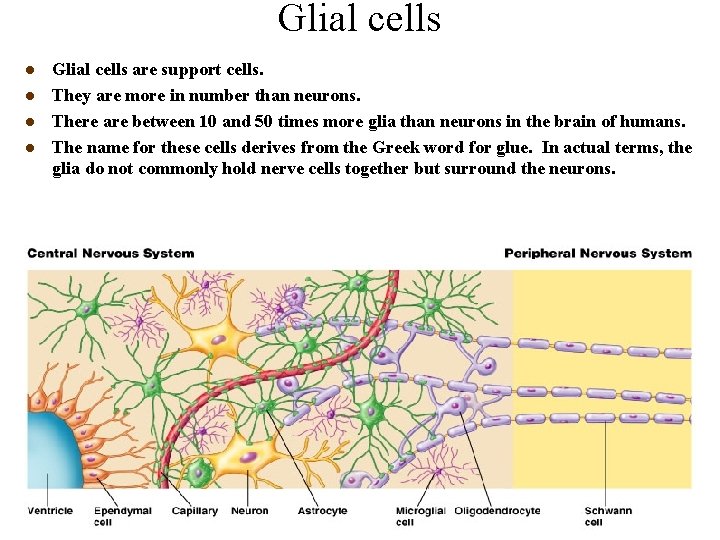 Glial cells

- Glial cells are support cells.
- They are more in number than neurons.
- There are between 10 and 50 times more glia than neurons in the brain of humans.
- The name for these cells derives from the Greek word for glue. In actual terms, the glia do not commonly hold nerve cells together but surround the neurons.

Central Nervous System

Peripheral Nervous System

Ventricle
Ependymal cell
Capillary
Neuron
Astrocyte
Microglial cell
Oligodendrocyte
Schwann cell